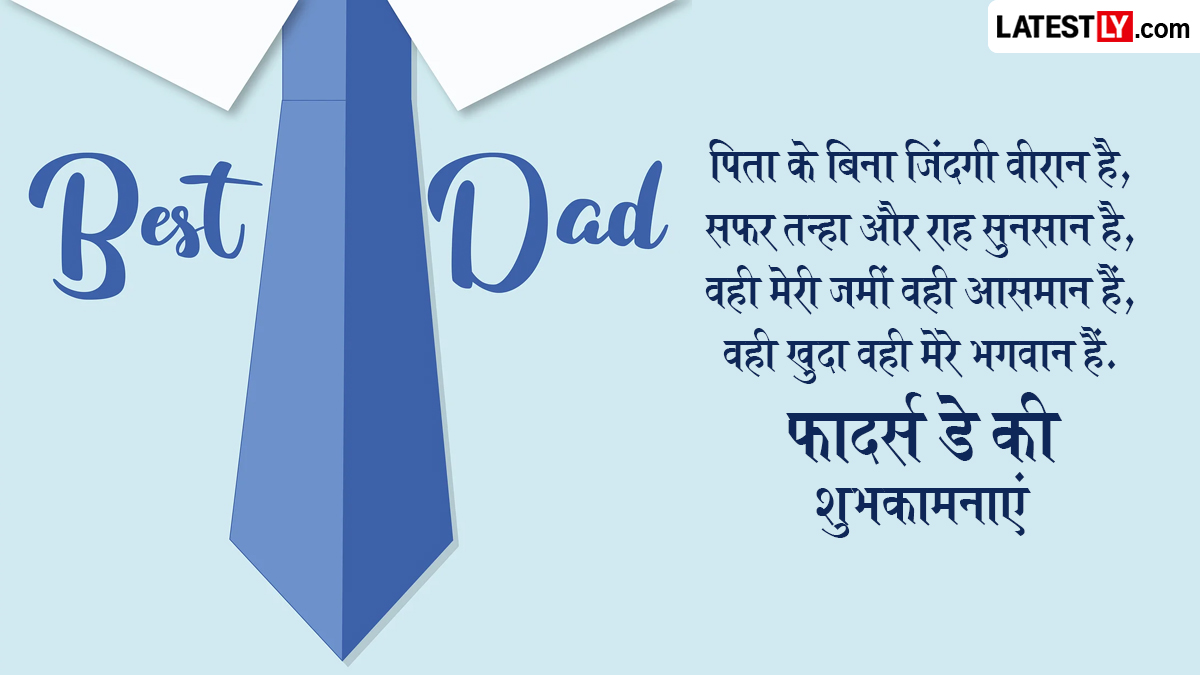 LATESTLY.com

Best Dad

पिता के बिना जिंदगी वीरान है,
सफर तन्हा और राह सुनसान है,
वही मेरी जमीं वही आसमान हैं,
वही खुदा वही मेरे भगवान हैं.

फादर्स डे की
शुभकामनाएं